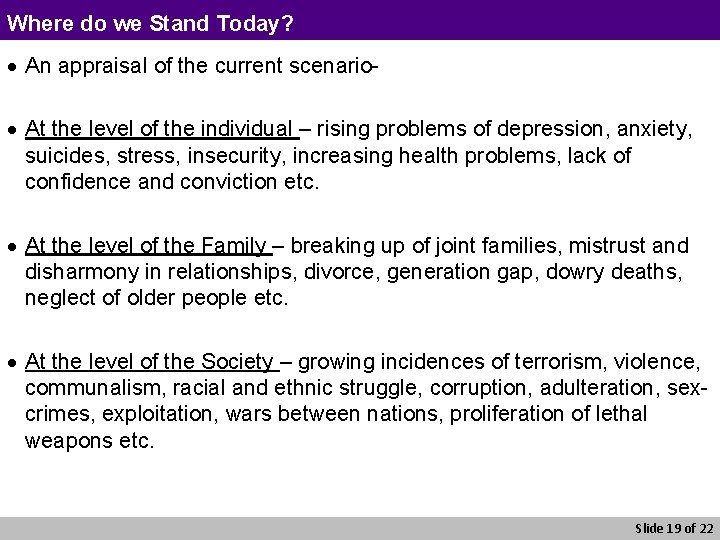 Where do we Stand Today?

• An appraisal of the current scenario-

• At the level of the individual – rising problems of depression, anxiety, suicides, stress, insecurity, increasing health problems, lack of confidence and conviction etc.

• At the level of the Family – breaking up of joint families, mistrust and disharmony in relationships, divorce, generation gap, dowry deaths, neglect of older people etc.

• At the level of the Society – growing incidences of terrorism, violence, communalism, racial and ethnic struggle, corruption, adulteration, sex-crimes, exploitation, wars between nations, proliferation of lethal weapons etc.

Slide 19 of 22